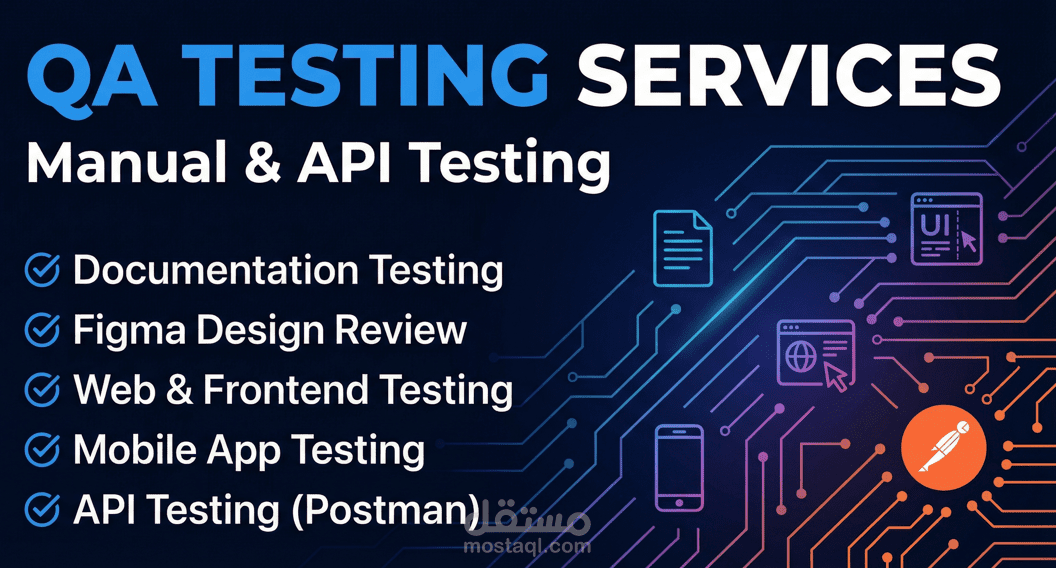 QA TESTING SERVICES
Manual & API Testing

Documentation Testing
Figma Design Review
Web & Frontend Testing
Mobile App Testing
API Testing (Postman)

UI

مستقل
mostaql.com